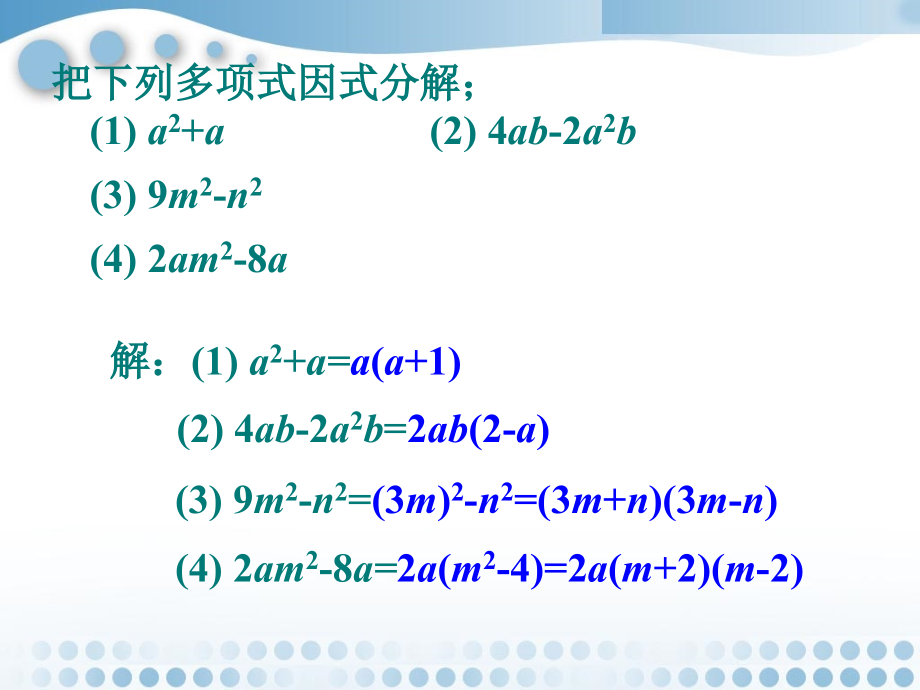 把下列多项式因式分解；

(1) $a^2+a$

(2) $4ab-2a^2b$

(3) $9m^2-n^2$

(4) $2am^2-8a$

解：(1) $a^2+a=a(a+1)$

(2) $4ab-2a^2b=2ab(2-a)$

(3) $9m^2-n^2=(3m)^2-n^2=(3m+n)(3m-n)$

(4) $2am^2-8a=2a(m^2-4)=2a(m+2)(m-2)$